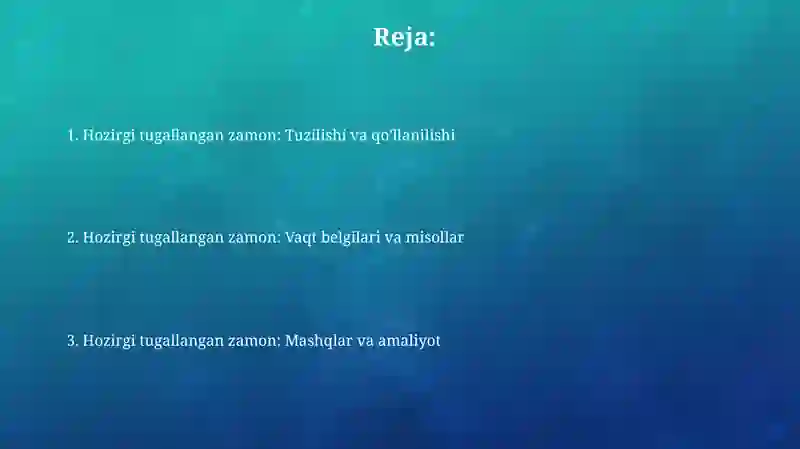 Reja:

1. Hozirgi tugallangan zamon: Tuzilishi va qo'llanilishi

2. Hozirgi tugallangan zamon: Vaqt belgilari va misollar

3. Hozirgi tugallangan zamon: Mashqlar va amaliyot